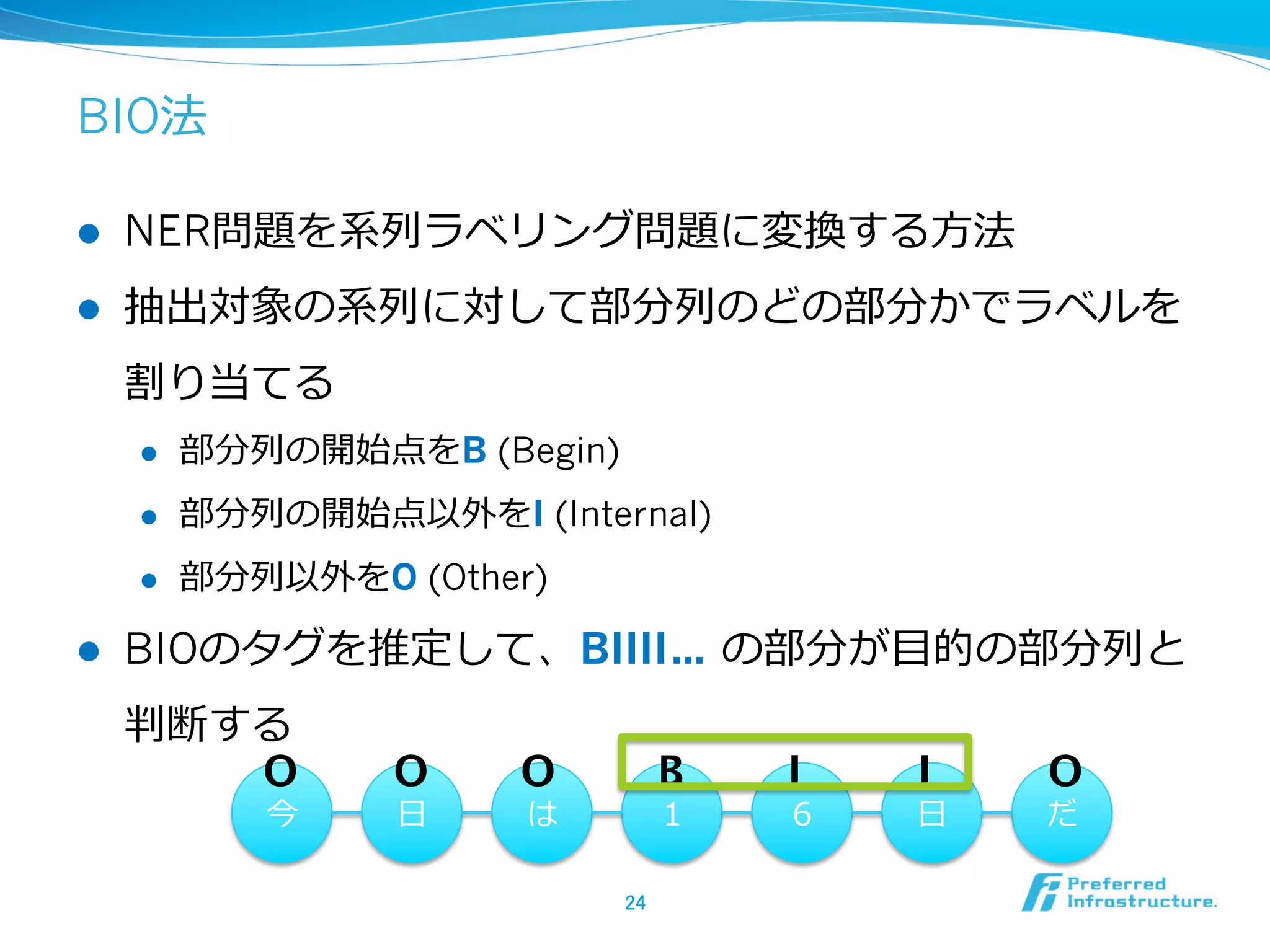 BIO法

● NER問題を系列ラベリング問題に変換する方法

● 抽出対象の系列に対して部分列のどの部分かでラベルを割り当てる

● 部分列の開始点をB (Begin)

● 部分列の開始点以外をI (Internal)

● 部分列以外をO (Other)

● BIOのタグを推定して、BIIII... の部分が目的の部分列と判断する

O O O B I I O
今 日 は 1 6 日 だ

24

Preferred Infrastructure.